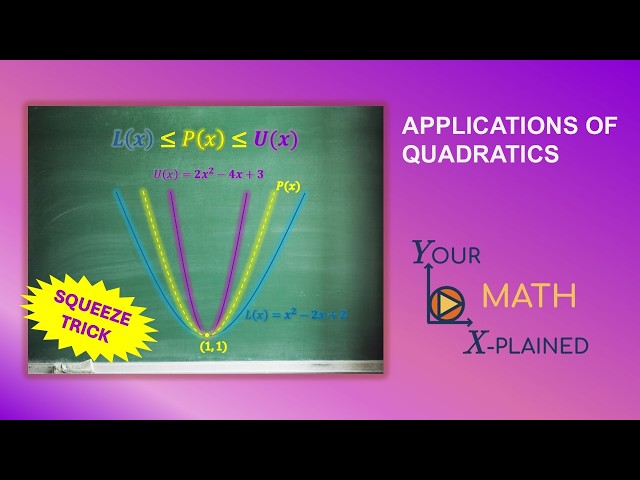 $L(x) \leq P(x) \leq U(x)$

$U(x) = 2x^2 - 4x + 3$

$P(x)$

$L(x) = x^2 - 2x + 2$

$(1, 1)$

SQUEEZE TRICK

APPLICATIONS OF QUADRATICS

YOUR MATH X-PLAINED